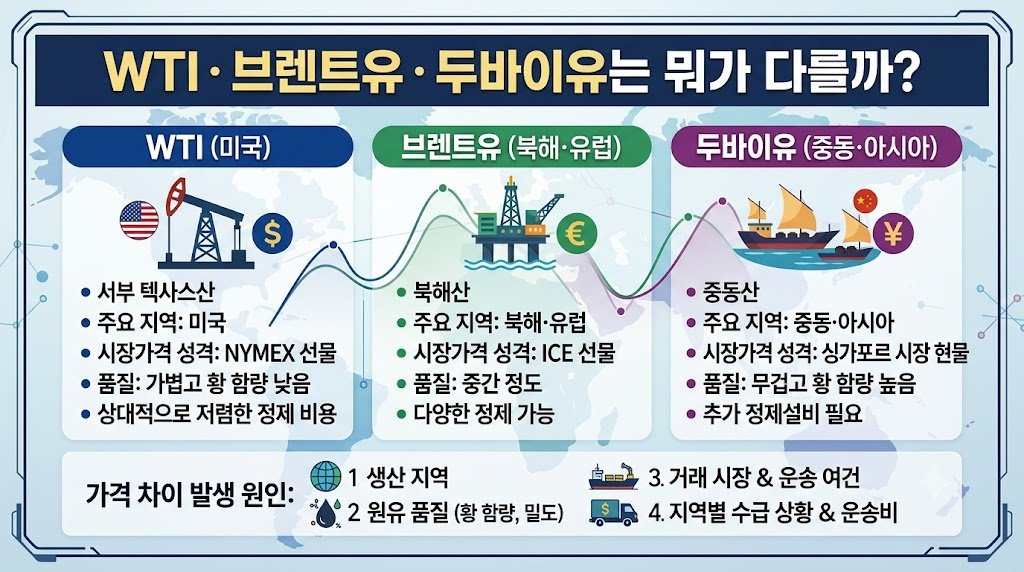 WTI · 브렌트유 · 두바이유는 뭐가 다를까?

WTI (미국)

$

• 서부 텍사스산
• 주요 지역: 미국
• 시장가격 성격: NYMEX 선물
• 품질: 가볍고 황 함량 낮음
• 상대적으로 저렴한 정제 비용

브렌트유 (북해·유럽)

€

• 북해산
• 주요 지역: 북해·유럽
• 시장가격 성격: ICE 선물
• 품질: 중간 정도
• 다양한 정제 가능

두바이유 (중동·아시아)

¥

• 중동산
• 주요 지역: 중동·아시아
• 시장가격 성격: 싱가포르 시장 현물
• 품질: 무겁고 황 함량 높음
• 추가 정제설비 필요

가격 차이 발생 원인:
1 생산 지역
2 원유 품질 (황 함량, 밀도)
3. 거래 시장 & 운송 여건
$ 4. 지역별 수급 상황 & 운송비